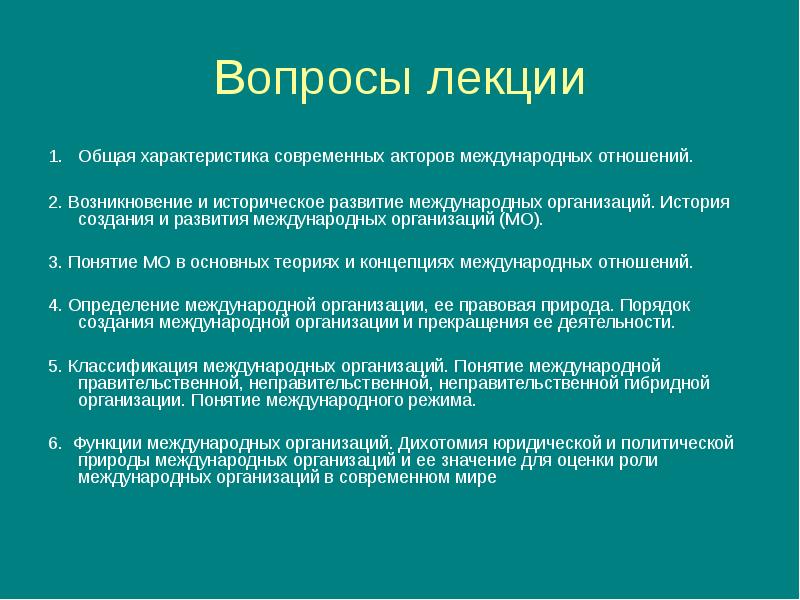 Вопросы лекции

1. Общая характеристика современных акторов международных отношений.

2. Возникновение и историческое развитие международных организаций. История создания и развития международных организаций (МО).

3. Понятие МО в основных теориях и концепциях международных отношений.

4. Определение международной организации, ее правовая природа. Порядок создания международной организации и прекращения ее деятельности.

5. Классификация международных организаций. Понятие международной правительственной, неправительственной, неправительственной гибридной организации. Понятие международного режима.

6. Функции международных организаций. Дихотомия юридической и политической природы международных организаций и ее значение для оценки роли международных организаций в современном мире